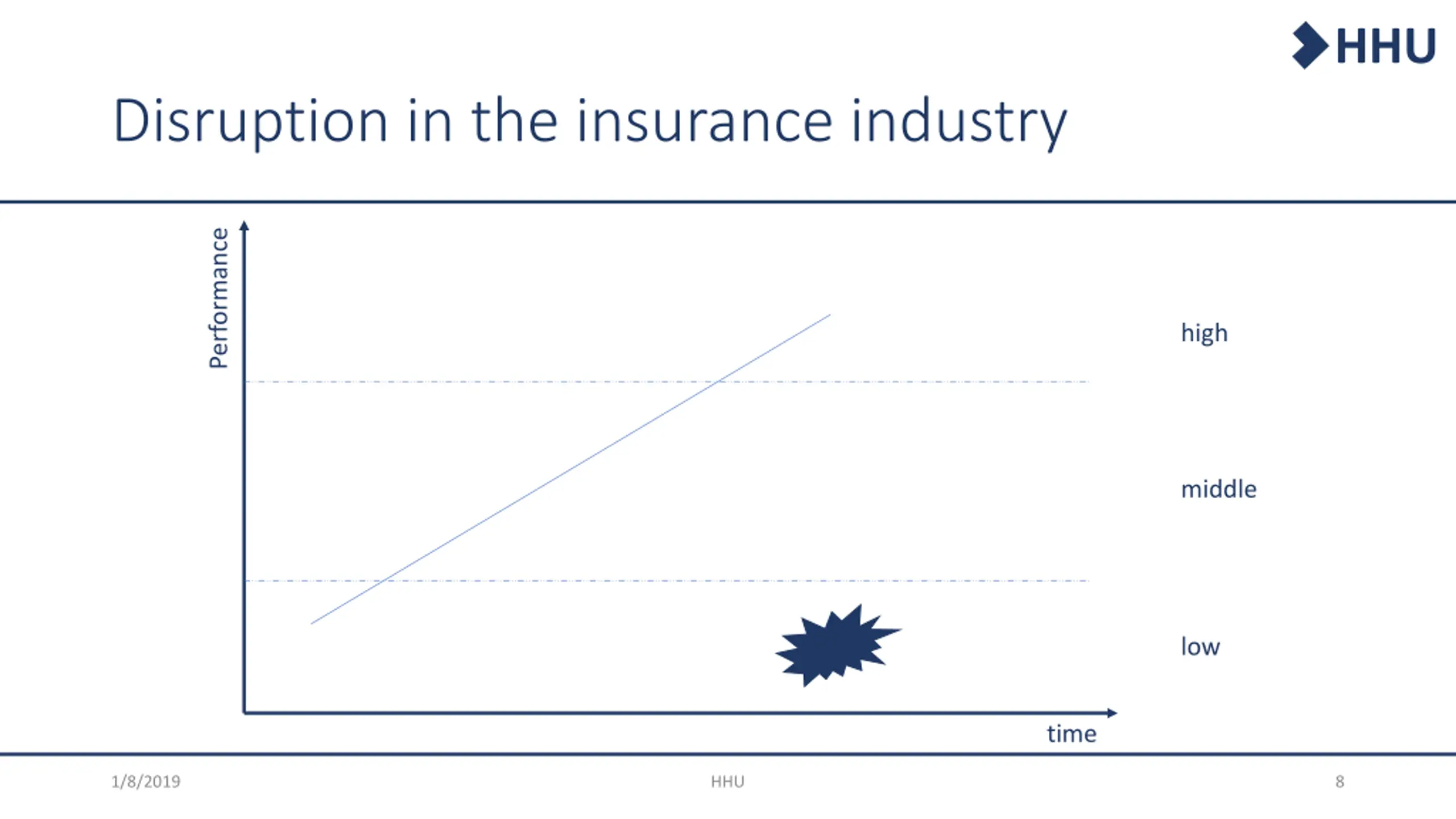 HHU

Disruption in the insurance industry

Performance

high

middle

low

time

1/8/2019

HHU

8